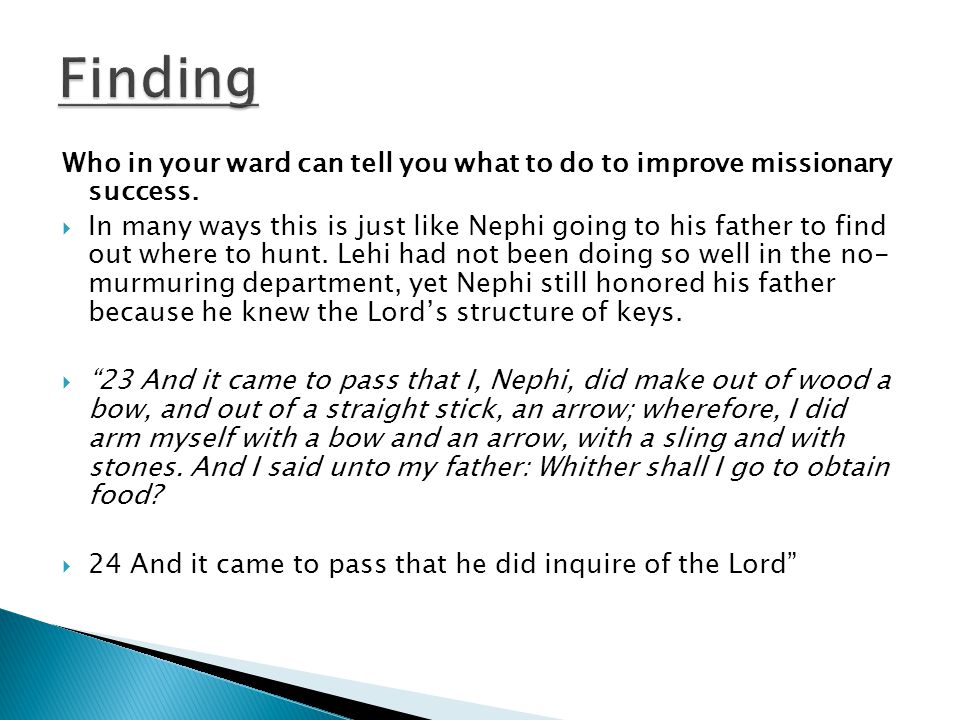 Finding

Who in your ward can tell you what to do to improve missionary success.

In many ways this is just like Nephi going to his father to find out where to hunt. Lehi had not been doing so well in the no-murmuring department, yet Nephi still honored his father because he knew the Lord's structure of keys.

"23 And it came to pass that I, Nephi, did make out of wood a bow, and out of a straight stick, an arrow; wherefore, I did arm myself with a bow and an arrow, with a sling and with stones. And I said unto my father: Whither shall I go to obtain food?

24 And it came to pass that he did inquire of the Lord"